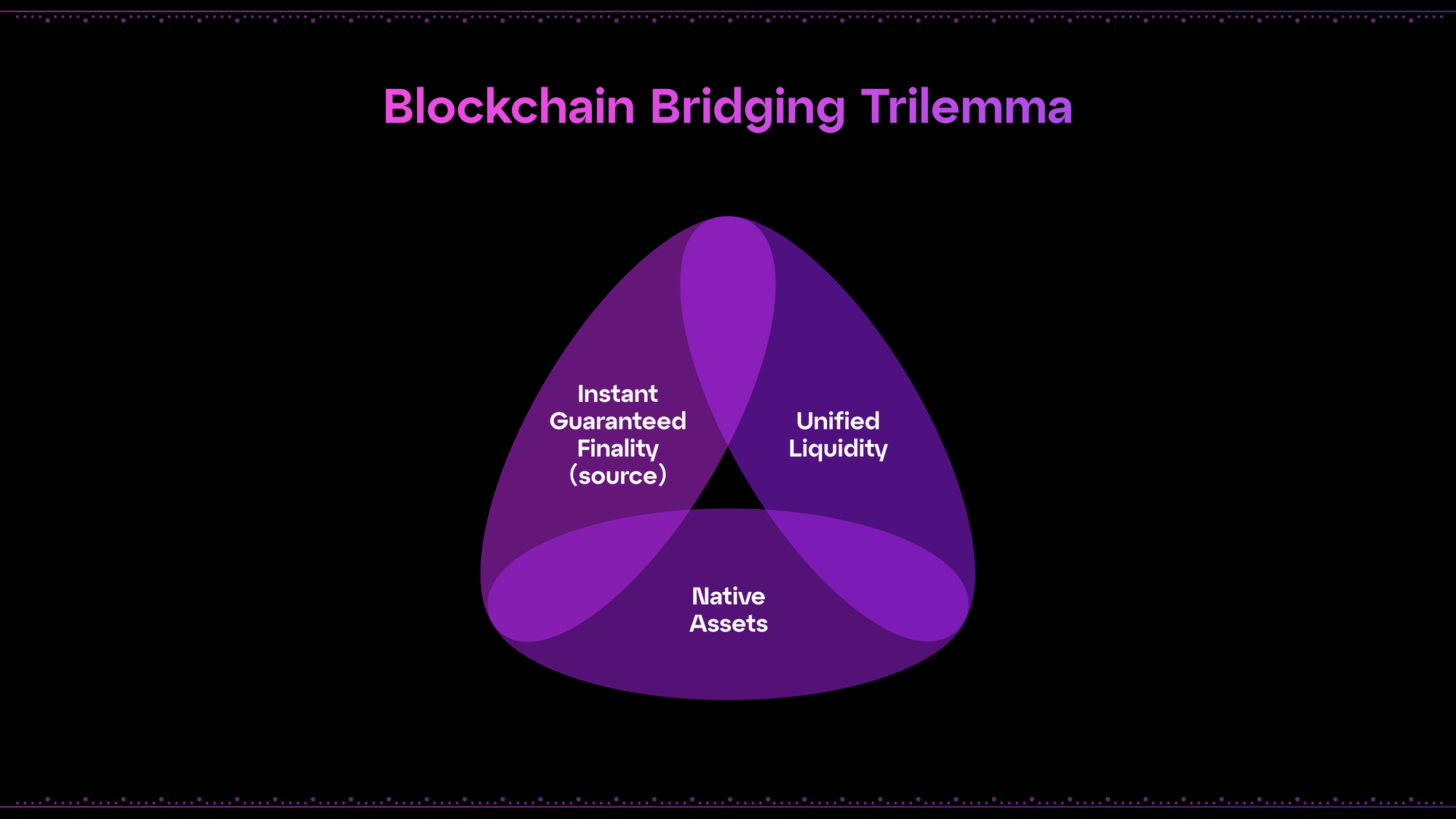 Blockchain Bridging Trilemma

Instant Guaranteed Finality (source)

Unified Liquidity

Native Assets